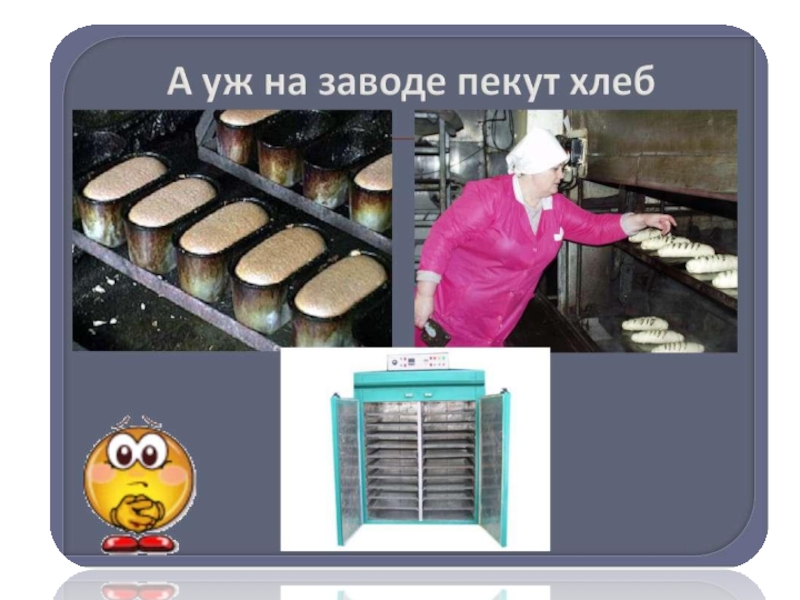 А уж на заводе пекут хлеб